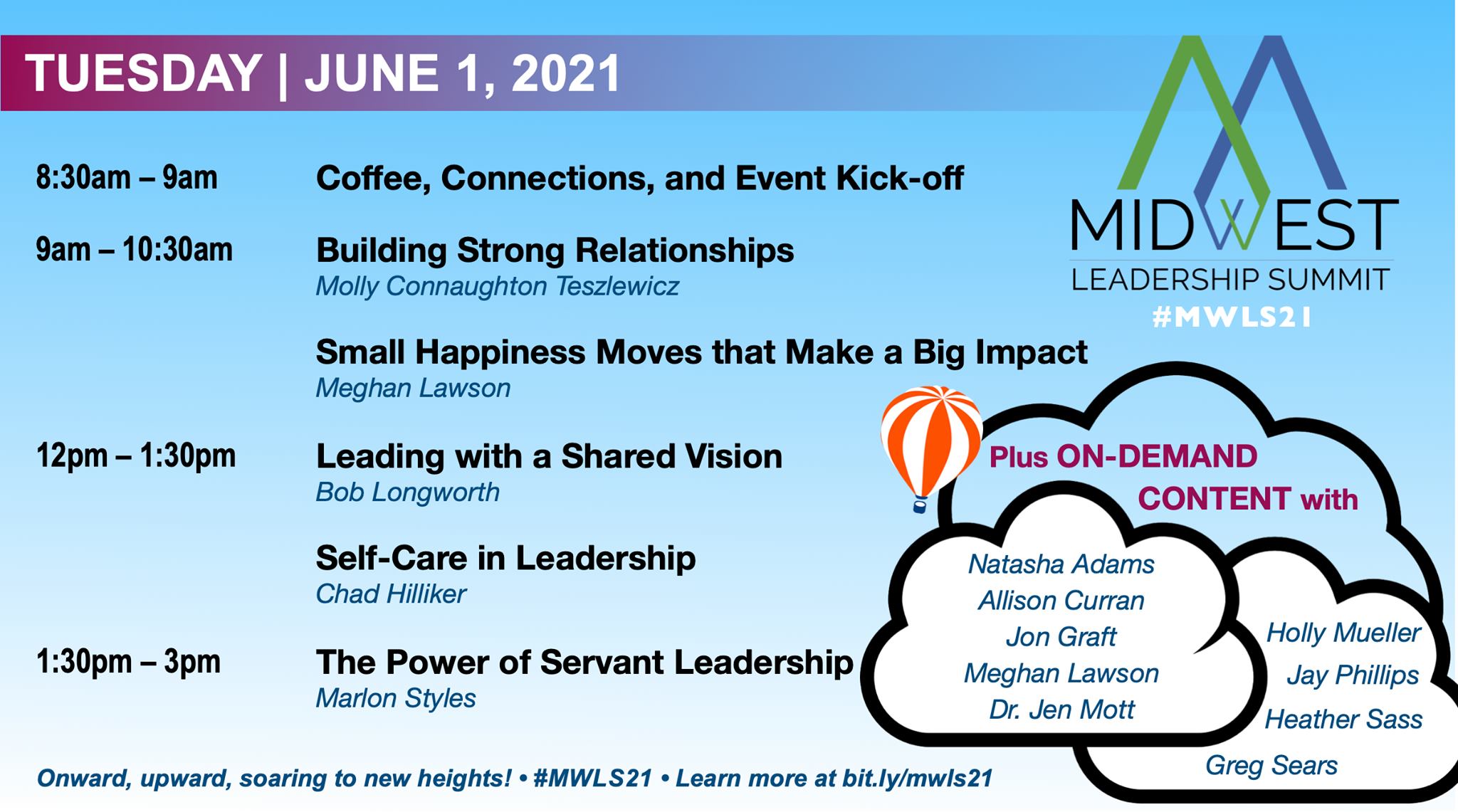 TUESDAY | JUNE 1, 2021

MIDWEST
LEADERSHIP SUMMIT
#MWLS21

8:30am – 9am Coffee, Connections, and Event Kick-off

9am – 10:30am Building Strong Relationships
Molly Connaughton Teszlewicz

Small Happiness Moves that Make a Big Impact
Meghan Lawson

12pm – 1:30pm Leading with a Shared Vision
Bob Longworth

Self-Care in Leadership
Chad Hilliker

1:30pm – 3pm The Power of Servant Leadership
Marlon Styles

Plus ON-DEMAND CONTENT with

Natasha Adams
Allison Curran
Jon Graft
Meghan Lawson
Dr. Jen Mott

Holly Mueller
Jay Phillips
Heather Sass
Greg Sears

Onward, upward, soaring to new heights! • #MWLS21 • Learn more at bit.ly/mwls21